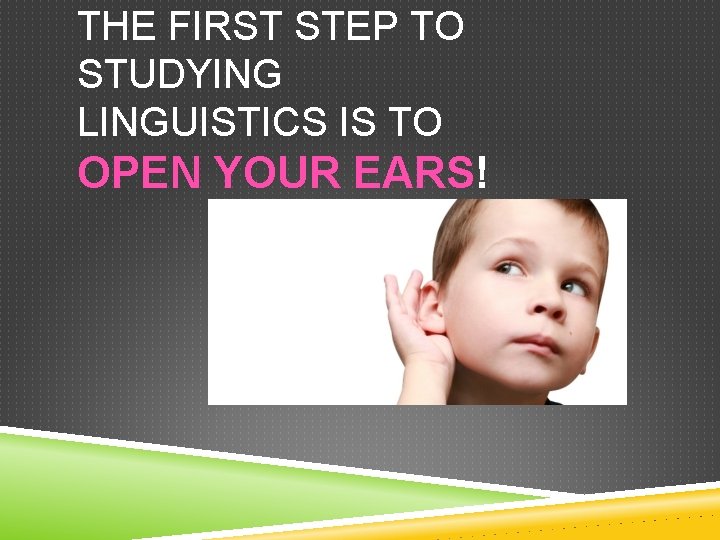 THE FIRST STEP TO STUDYING LINGUISTICS IS TO OPEN YOUR EARS!